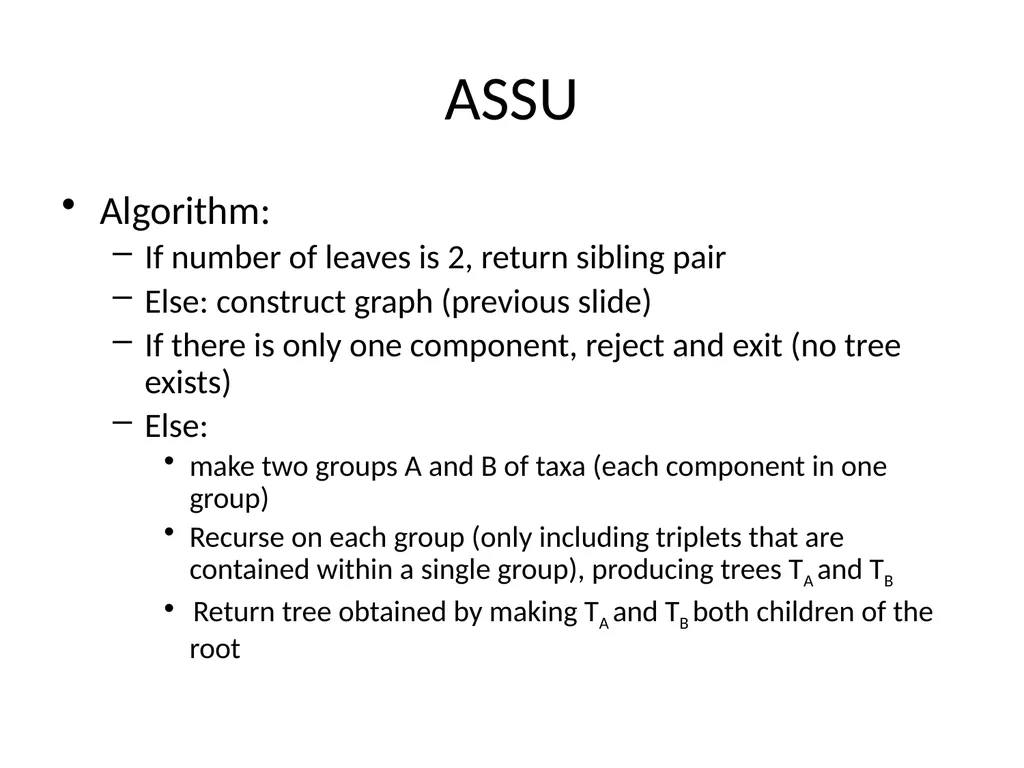 ASSU

• Algorithm:
– If number of leaves is 2, return sibling pair
– Else: construct graph (previous slide)
– If there is only one component, reject and exit (no tree exists)
– Else:
• make two groups A and B of taxa (each component in one group)
• Recurse on each group (only including triplets that are contained within a single group), producing trees $T_A$ and $T_B$
• Return tree obtained by making $T_A$ and $T_B$ both children of the root